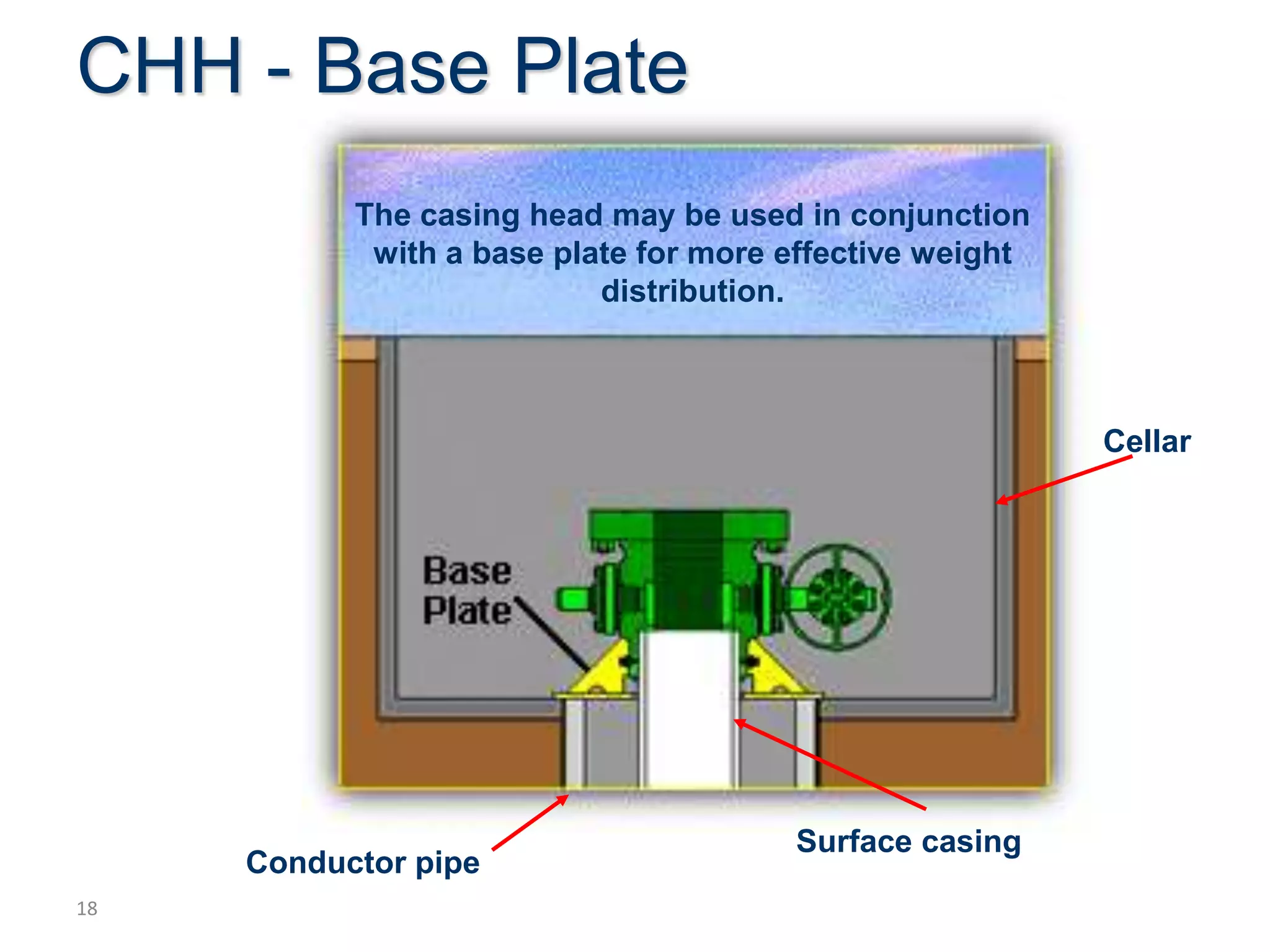 CHH - Base Plate

The casing head may be used in conjunction with a base plate for more effective weight distribution.

Cellar

Base Plate

Surface casing

Conductor pipe

18